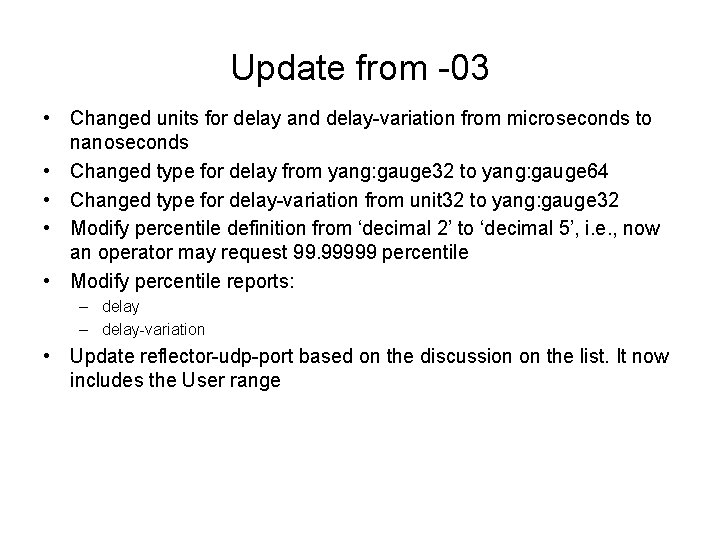 Update from -03

• Changed units for delay and delay-variation from microseconds to nanoseconds
• Changed type for delay from yang:gauge32 to yang:gauge64
• Changed type for delay-variation from unit32 to yang:gauge32
• Modify percentile definition from ‘decimal 2’ to ‘decimal 5’, i.e., now an operator may request 99.99999 percentile
• Modify percentile reports:
– delay
– delay-variation
• Update reflector-udp-port based on the discussion on the list. It now includes the User range